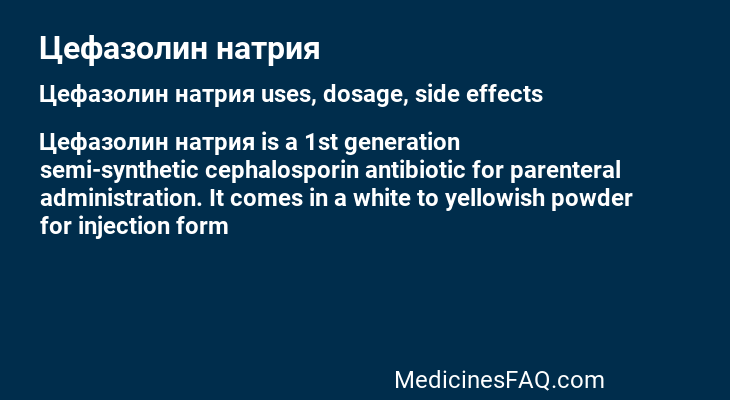 Цефазолин натрия

Цефазолин натрия uses, dosage, side effects

Цефазолин натрия is a 1st generation semi-synthetic cephalosporin antibiotic for parenteral administration. It comes in a white to yellowish powder for injection form

MedicinesFAQ.com